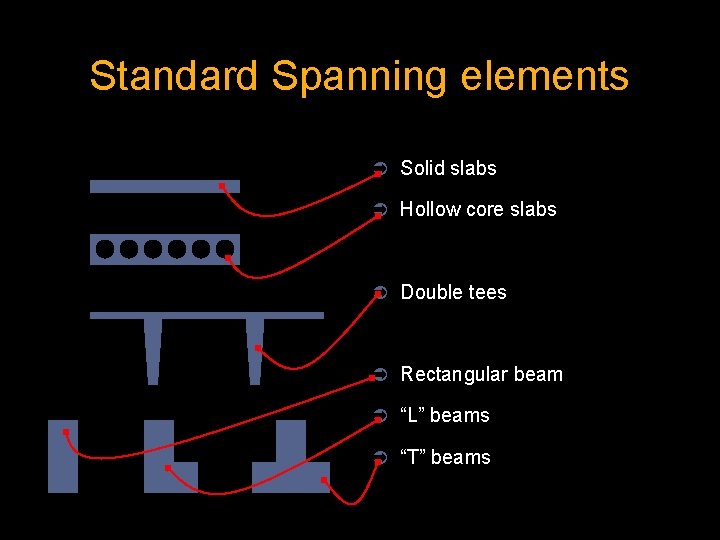 Standard Spanning elements

Solid slabs
Hollow core slabs
Double tees
Rectangular beam
“L” beams
“T” beams